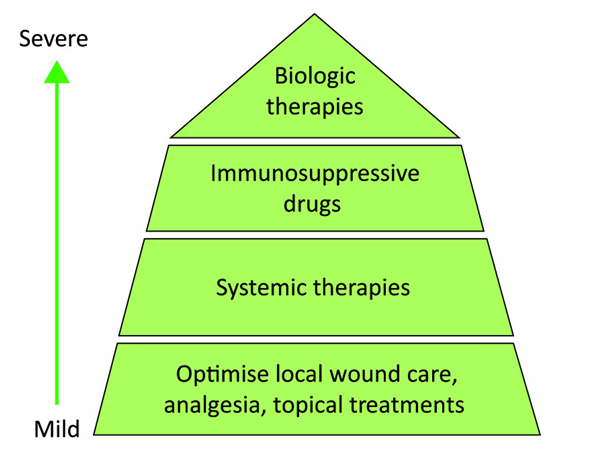 Severe

Biologic therapies

Immunosuppressive drugs

Systemic therapies

Optimise local wound care, analgesia, topical treatments

Mild